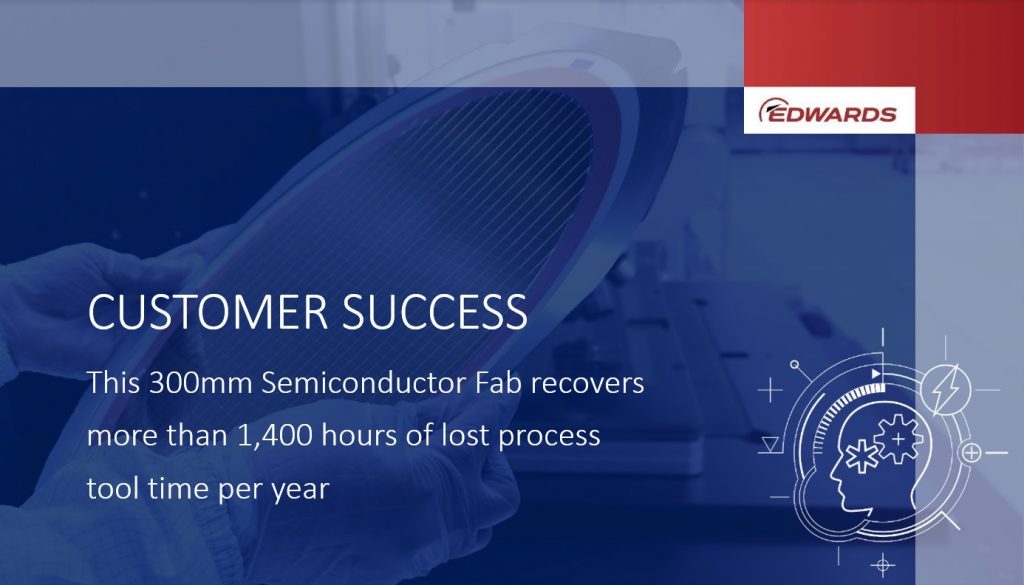 EDWARDS

CUSTOMER SUCCESS

This 300mm Semiconductor Fab recovers more than 1,400 hours of lost process tool time per year